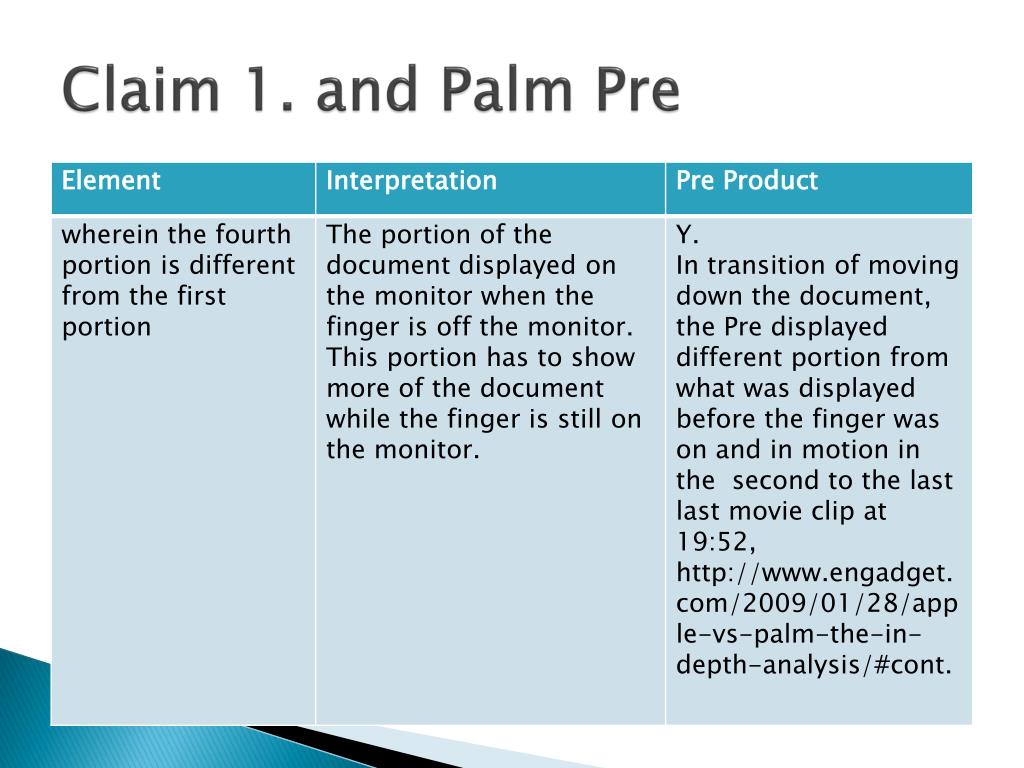 Claim 1. and Palm Pre

| Element | Interpretation | Pre Product |
|---|---|---|
| wherein the fourth portion is different from the first portion | The portion of the document displayed on the monitor when the finger is off the monitor. This portion has to show more of the document while the finger is still on the monitor. | Y. In transition of moving down the document, the Pre displayed different portion from what was displayed before the finger was on and in motion in the second to the last last movie clip at 19:52, http://www.engadget.com/2009/01/28/apple-vs-palm-the-in-depth-analysis/#cont. |